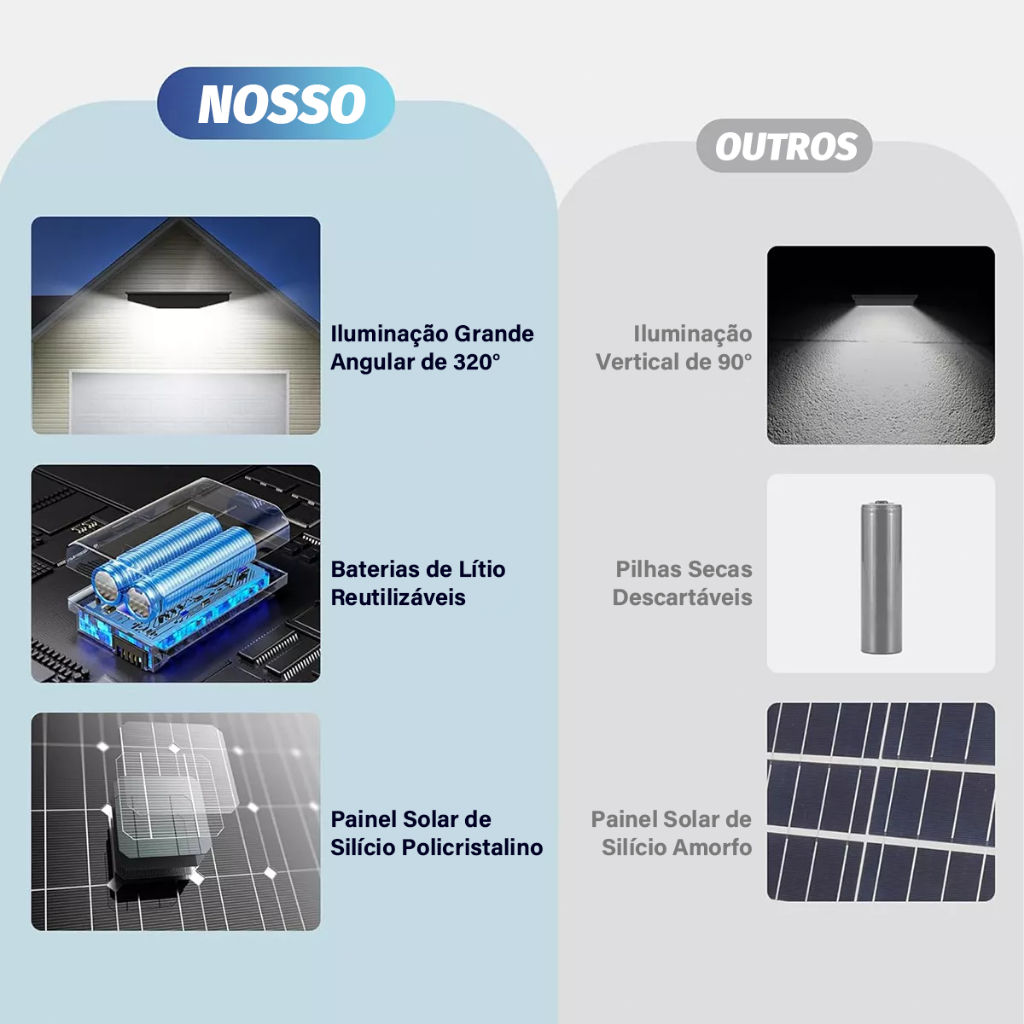 NOSSO

Iluminação Grande Angular de 320°

Baterias de Lítio Reutilizáveis

Painel Solar de Silício Policristalino

OUTROS

Iluminação Vertical de 90°

Pilhas Secas Descartáveis

Painel Solar de Silício Amorfo